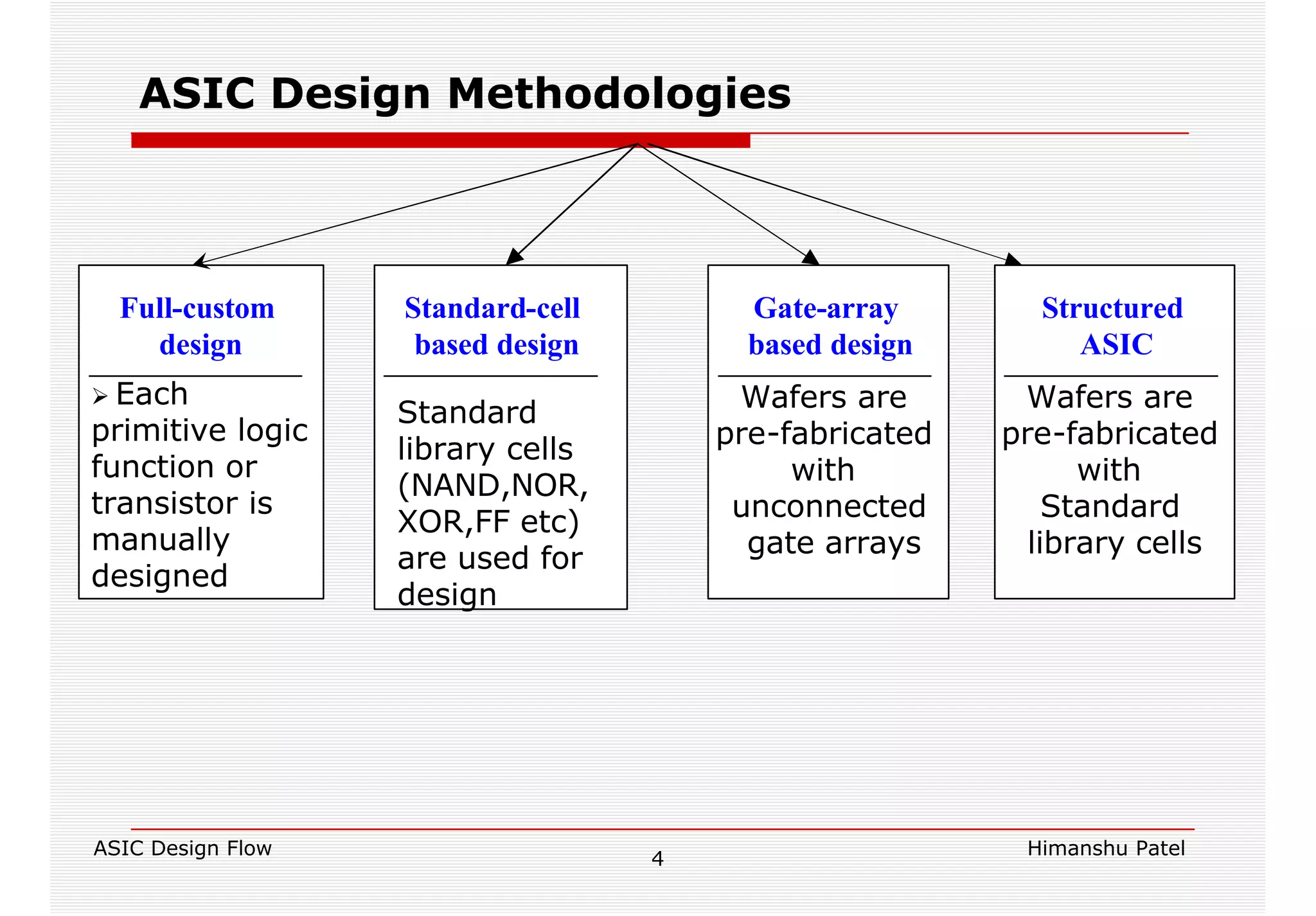 ASIC Design Methodologies

Full-custom design

➢ Each primitive logic function or transistor is manually designed

Standard-cell based design

Standard library cells (NAND,NOR, XOR,FF etc) are used for design

Gate-array based design

Wafers are pre-fabricated with unconnected gate arrays

Structured ASIC

Wafers are pre-fabricated with Standard library cells

ASIC Design Flow

4

Himanshu Patel